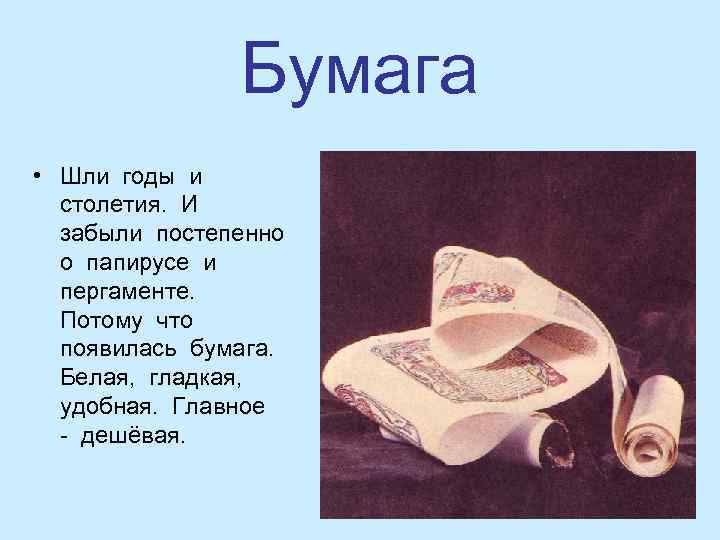 Бумага

• Шли годы и столетия. И забыли постепенно о папирусе и пергаменте. Потому что появилась бумага. Белая, гладкая, удобная. Главное - дешёвая.